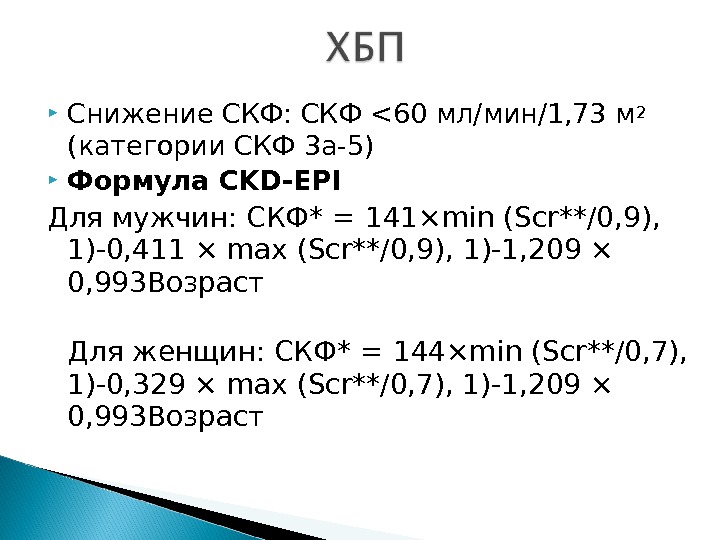 ХБП

Снижение СКФ: СКФ <60 мл/мин/1,73 м$^2$ (категории СКФ 3а-5)

**Формула CKD-EPI**

Для мужчин: СКФ* = 141×min (Scr**/0,9), 1)-0,411 × max (Scr**/0,9), 1)-1,209 × 0,993Возраст

Для женщин: СКФ* = 144×min (Scr**/0,7), 1)-0,329 × max (Scr**/0,7), 1)-1,209 × 0,993Возраст